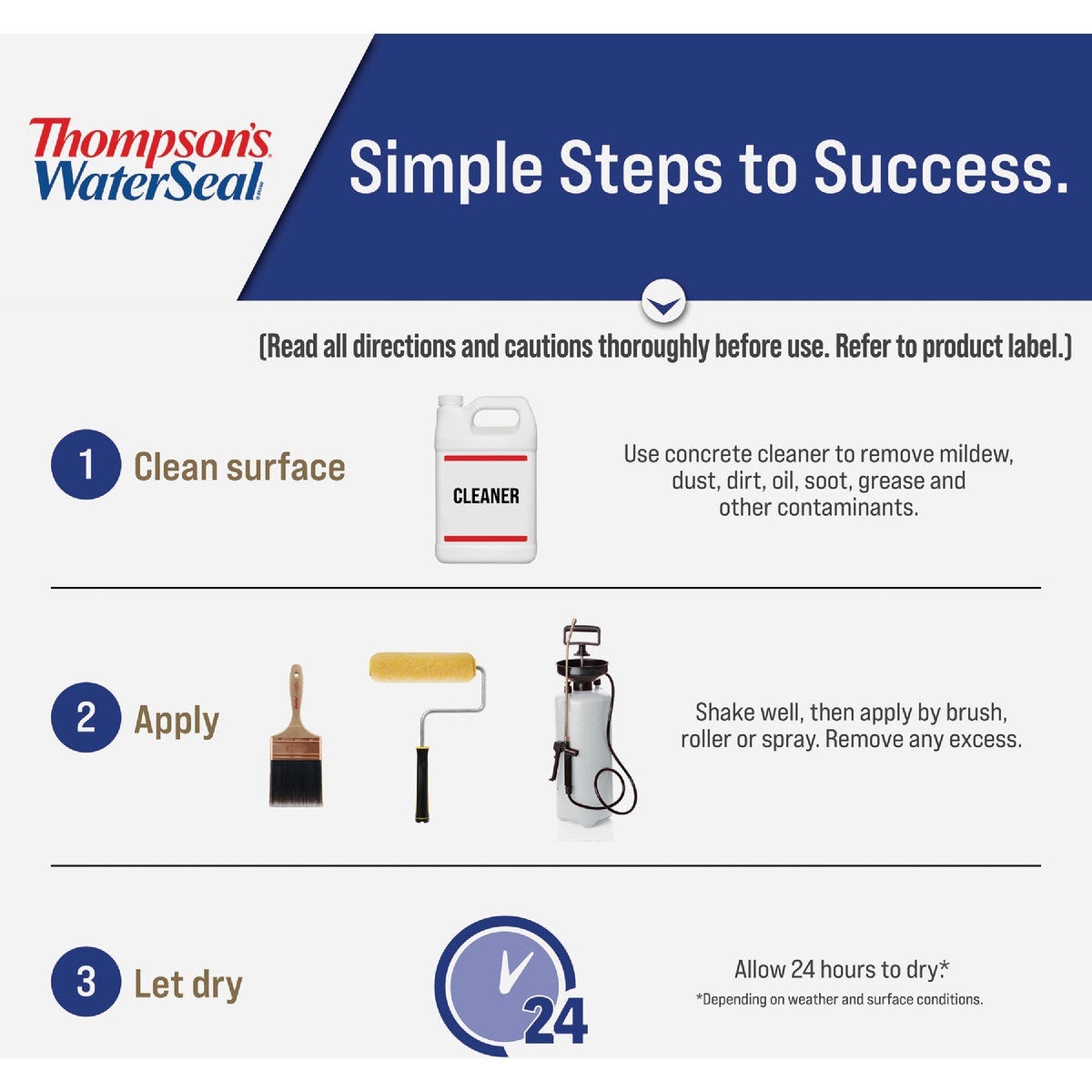 Thompson's WaterSeal

Simple Steps to Success.

(Read all directions and cautions thoroughly before use. Refer to product label.)

1 Clean surface

CLEANER

Use concrete cleaner to remove mildew, dust, dirt, oil, soot, grease and other contaminants.

2 Apply

Shake well, then apply by brush, roller or spray. Remove any excess.

3 Let dry

24

Allow 24 hours to dry.*
*Depending on weather and surface conditions.